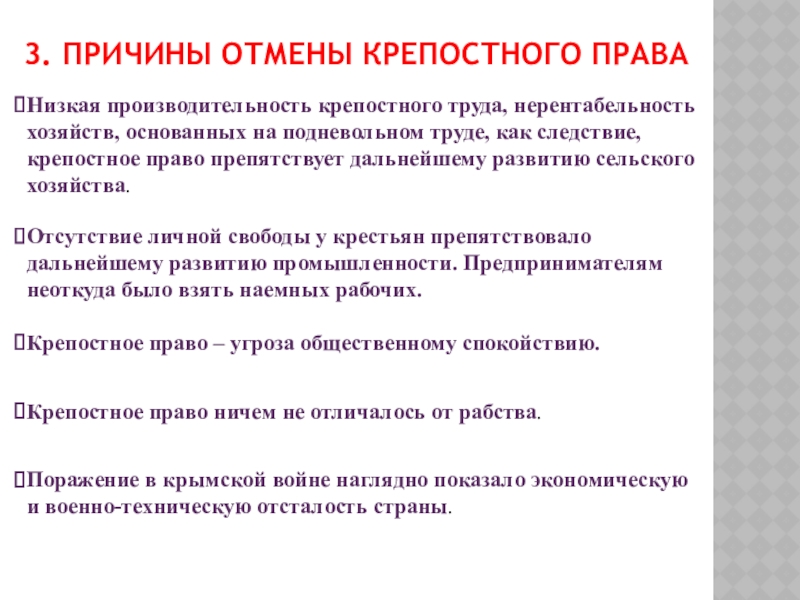 3. ПРИЧИНЫ ОТМЕНЫ КРЕПОСТНОГО ПРАВА

Низкая производительность крепостного труда, нерентабельность хозяйств, основанных на подневольном труде, как следствие, крепостное право препятствует дальнейшему развитию сельского хозяйства.

Отсутствие личной свободы у крестьян препятствовало дальнейшему развитию промышленности. Предпринимателям неоткуда было взять наемных рабочих.

Крепостное право – угроза общественному спокойствию.

Крепостное право ничем не отличалось от рабства.

Поражение в крымской войне наглядно показало экономическую и военно-техническую отсталость страны.